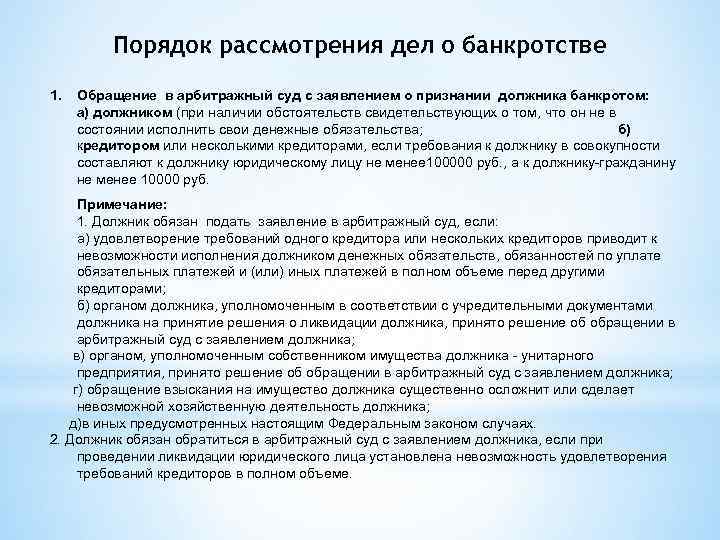 Порядок рассмотрения дел о банкротстве

1. Обращение в арбитражный суд с заявлением о признании должника банкротом:
а) должником (при наличии обстоятельств свидетельствующих о том, что он не в состоянии исполнить свои денежные обязательства; б) кредитором или несколькими кредиторами, если требования к должнику в совокупности составляют к должнику юридическому лицу не менее100000 руб., а к должнику-гражданину не менее 10000 руб.

Примечание:
1. Должник обязан подать заявление в арбитражный суд, если:
а) удовлетворение требований одного кредитора или нескольких кредиторов приводит к невозможности исполнения должником денежных обязательств, обязанностей по уплате обязательных платежей и (или) иных платежей в полном объеме перед другими кредиторами;
б) органом должника, уполномоченным в соответствии с учредительными документами должника на принятие решения о ликвидации должника, принято решение об обращении в арбитражный суд с заявлением должника;
в) органом, уполномоченным собственником имущества должника - унитарного предприятия, принято решение об обращении в арбитражный суд с заявлением должника;
г) обращение взыскания на имущество должника существенно осложнит или сделает невозможной хозяйственную деятельность должника;
д)в иных предусмотренных настоящим Федеральным законом случаях.
2. Должник обязан обратиться в арбитражный суд с заявлением должника, если при проведении ликвидации юридического лица установлена невозможность удовлетворения требований кредиторов в полном объеме.